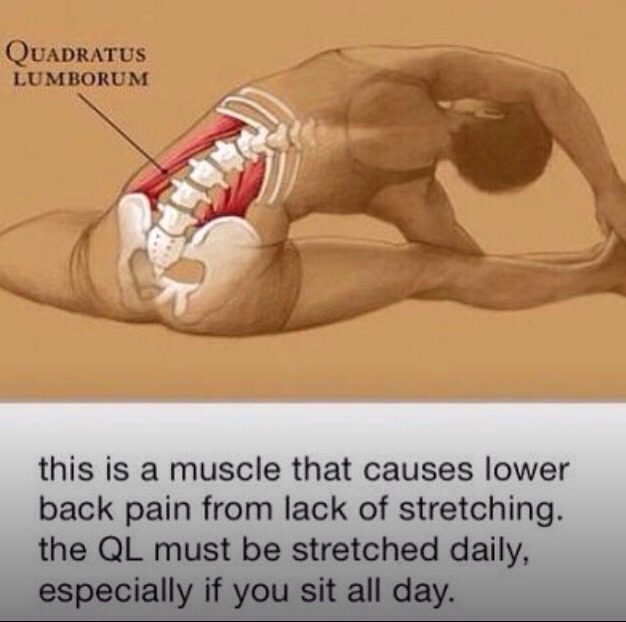 QUADRATUS LUMBORUM

this is a muscle that causes lower back pain from lack of stretching. the QL must be stretched daily, especially if you sit all day.